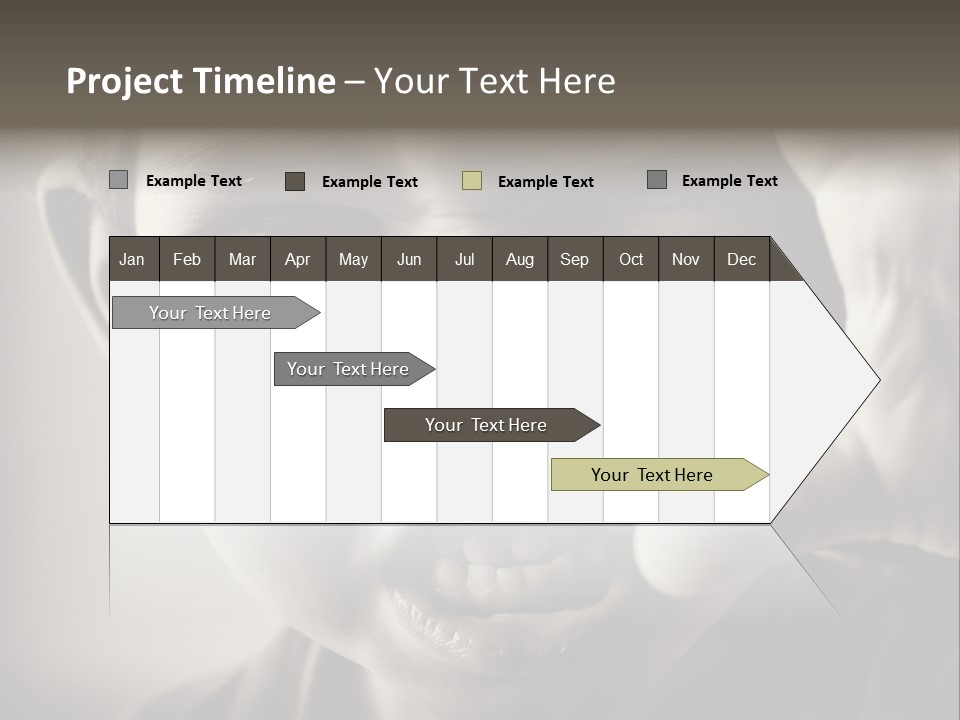 Project Timeline – Your Text Here

Example Text
Example Text
Example Text
Example Text

| Jan | Feb | Mar | Apr | May | Jun | Jul | Aug | Sep | Oct | Nov | Dec |
|---|---|---|---|---|---|---|---|---|---|---|---|

Your Text Here

Your Text Here

Your Text Here

Your Text Here